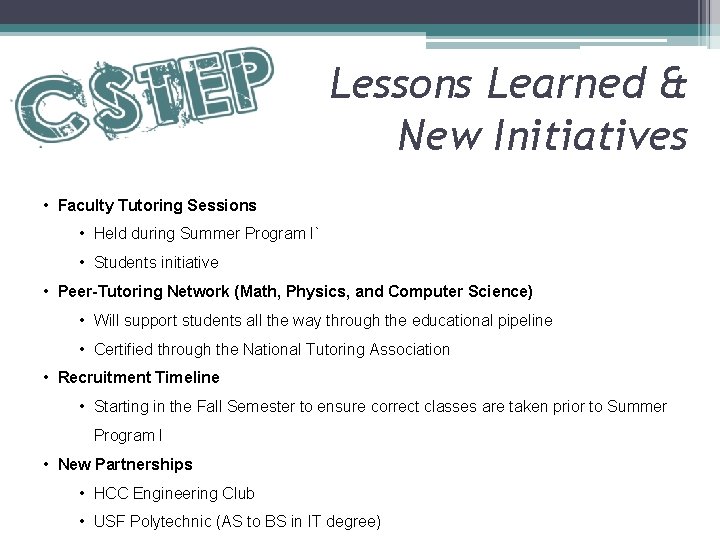 CSTEP

Lessons Learned & New Initiatives

• Faculty Tutoring Sessions
 • Held during Summer Program I`
 • Students initiative
• Peer-Tutoring Network (Math, Physics, and Computer Science)
 • Will support students all the way through the educational pipeline
 • Certified through the National Tutoring Association
• Recruitment Timeline
 • Starting in the Fall Semester to ensure correct classes are taken prior to Summer Program I
• New Partnerships
 • HCC Engineering Club
 • USF Polytechnic (AS to BS in IT degree)